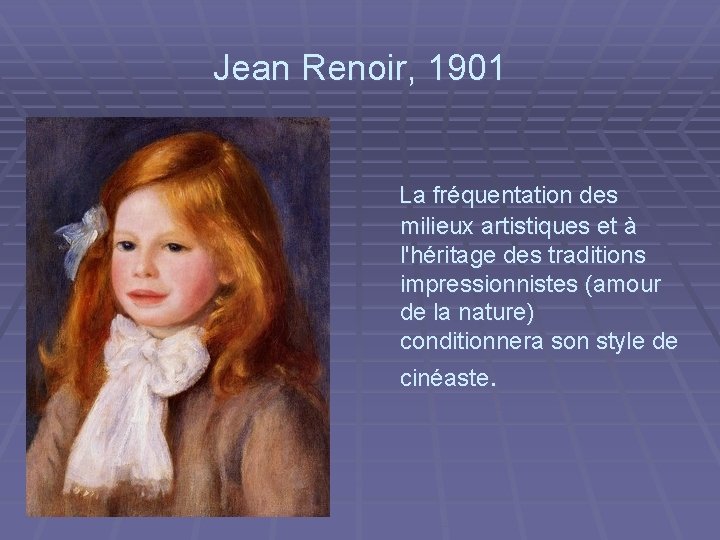 Jean Renoir, 1901

La fréquentation des milieux artistiques et à l'héritage des traditions impressionnistes (amour de la nature) conditionnera son style de cinéaste.